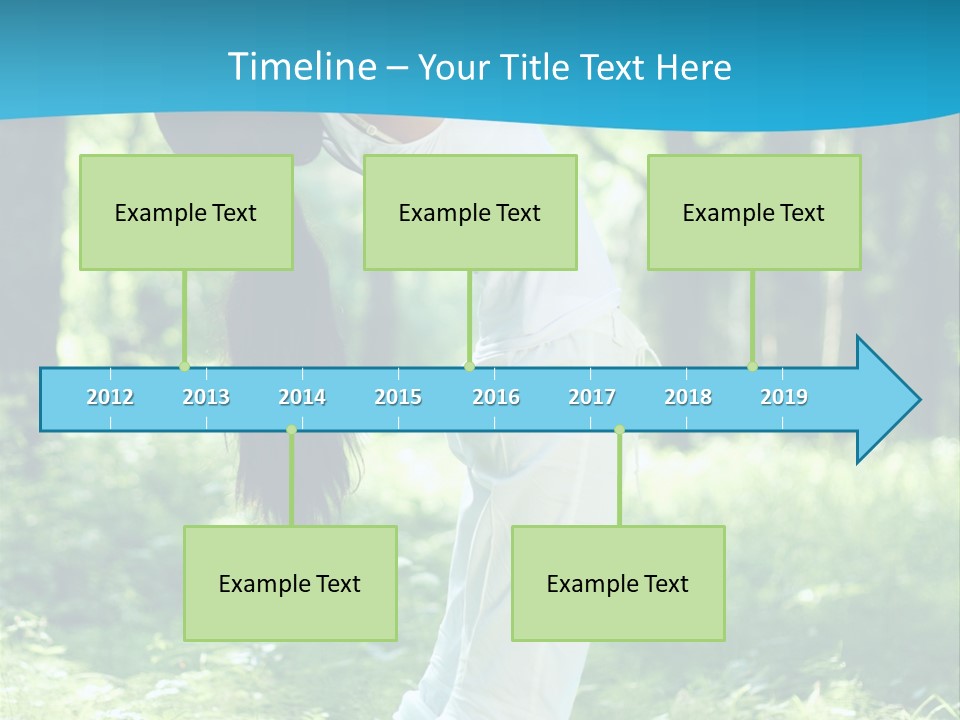 Timeline – Your Title Text Here

Example Text

Example Text

Example Text

2012
2013
2014
2015
2016
2017
2018
2019

Example Text

Example Text